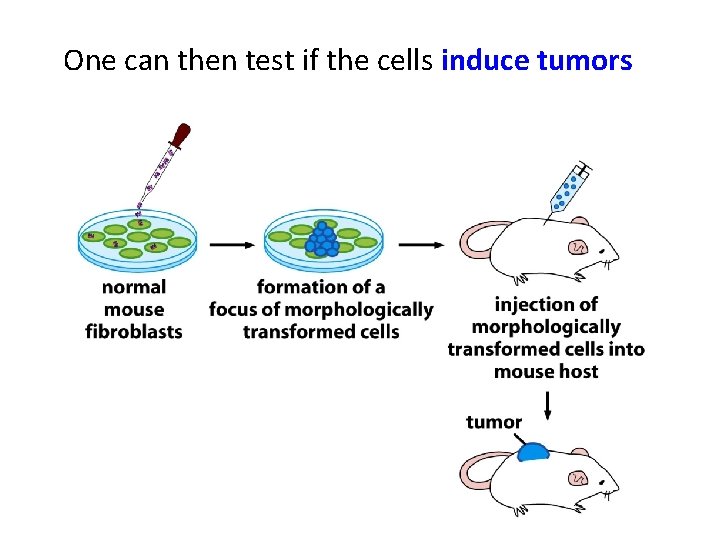 One can then test if the cells induce tumors

normal mouse fibroblasts

formation of a focus of morphologically transformed cells

injection of morphologically transformed cells into mouse host

tumor